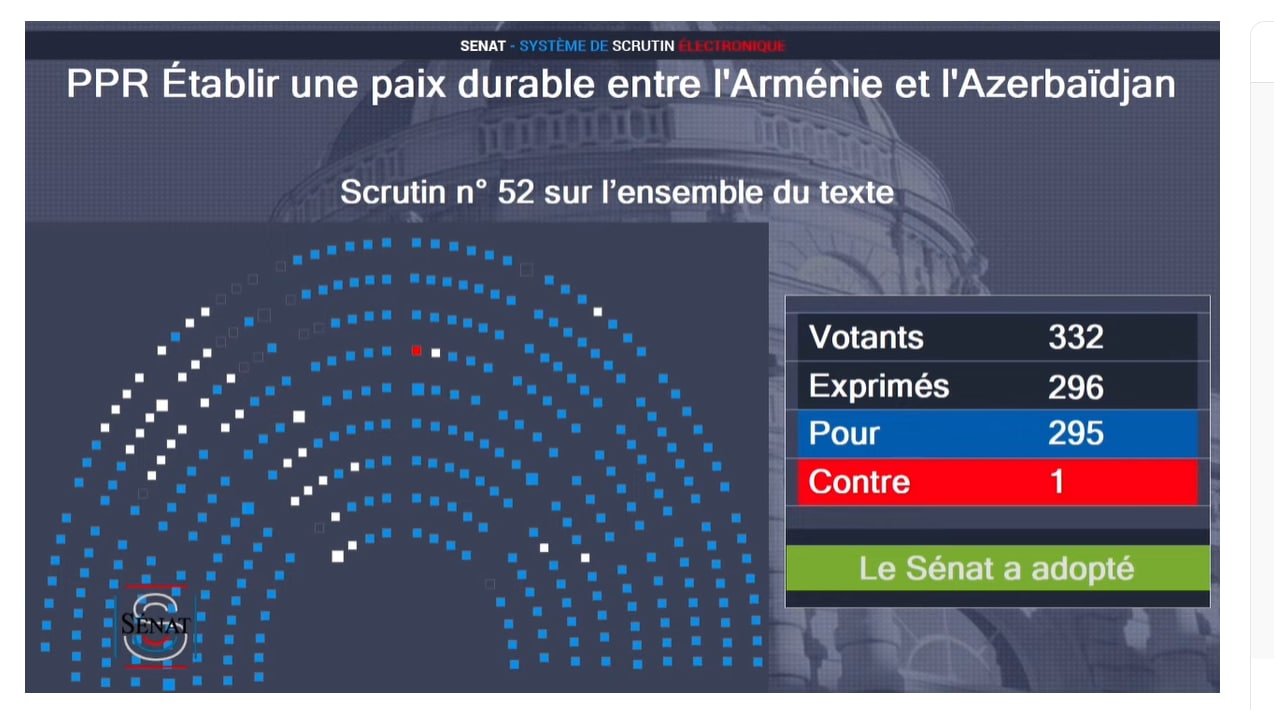 SENAT - SYSTÈME DE SCRUTIN ÉLECTRONIQUE

PPR Établir une paix durable entre l'Arménie et l'Azerbaïdjan

Scrutin n° 52 sur l'ensemble du texte

| Votants | 332 |
|---|---|
| Exprimés | 296 |
| Pour | 295 |
| Contre | 1 |

Le Sénat a adopté

SÉNAT